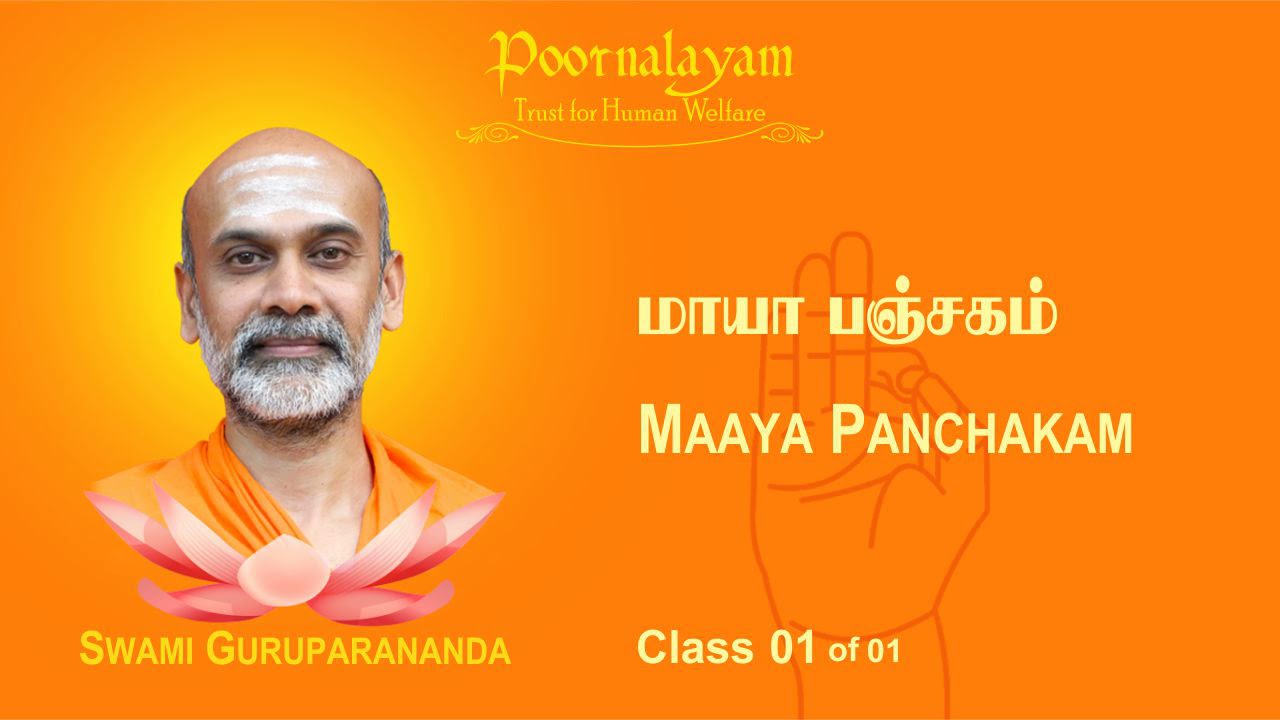 Poornalayam
Trust for Human Welfare

மாயா பஞ்சகம்

MAAYA PANCHAKAM

SWAMI GURUPARANANDA

Class 01 of 01